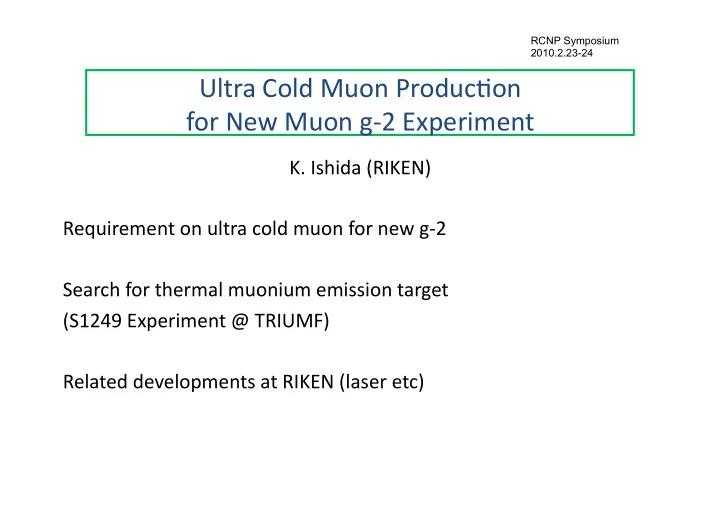 RCNP Symposium
2010.2.23-24

Ultra Cold Muon Production
for New Muon g-2 Experiment

K. Ishida (RIKEN)

Requirement on ultra cold muon for new g-2

Search for thermal muonium emission target
(S1249 Experiment @ TRIUMF)

Related developments at RIKEN (laser etc)